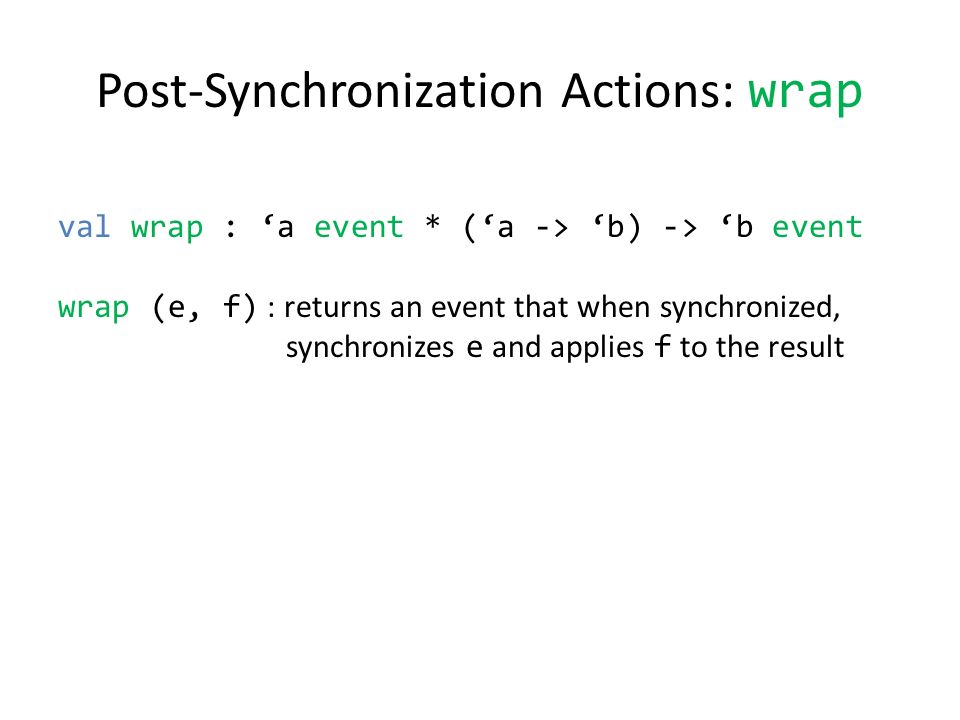 Post-Synchronization Actions: wrap

val wrap : ‘a event * (‘a -> ‘b) -> ‘b event

wrap (e, f) : returns an event that when synchronized, synchronizes e and applies f to the result